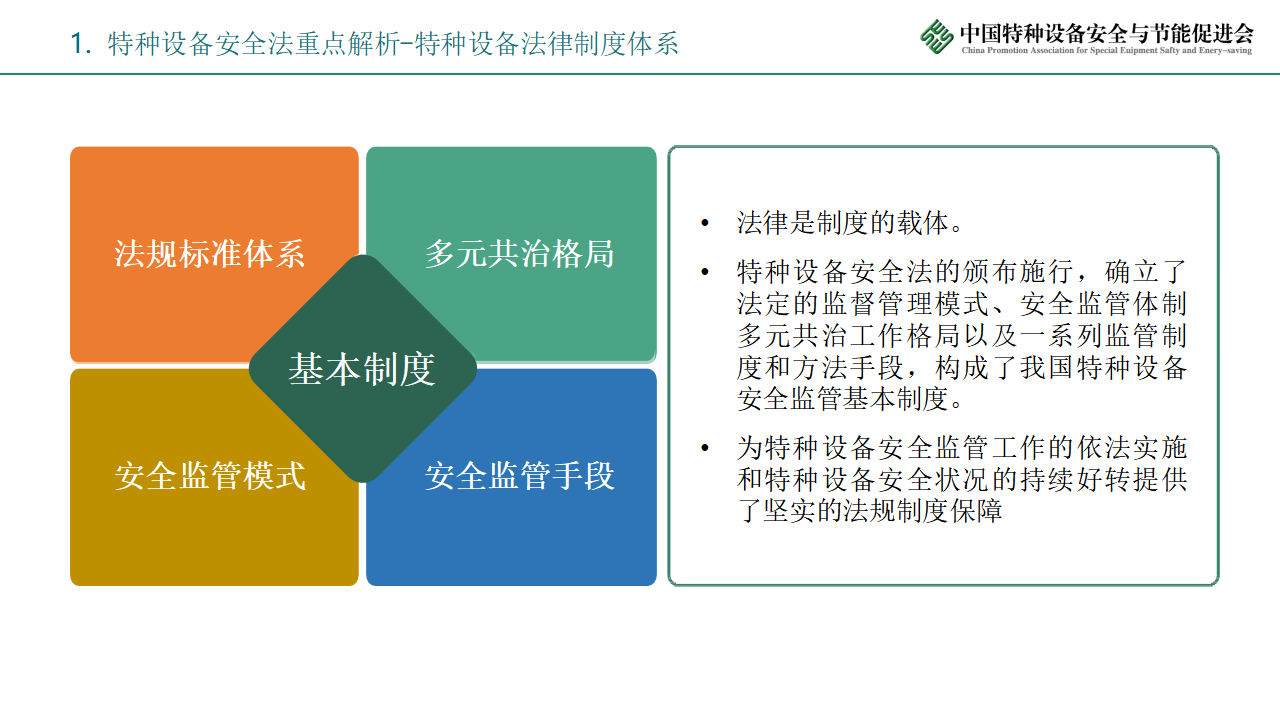 1. 特种设备安全法重点解析-特种设备法律制度体系

中国特种设备安全与节能促进会
China Promotion Association for Special Euipment Safty and Enery-saving

法规标准体系

多元共治格局

基本制度

安全监管模式

安全监管手段

• 法律是制度的载体。

• 特种设备安全法的颁布施行，确立了法定的监督管理模式、安全监管体制多元共治工作格局以及一系列监管制度和方法手段，构成了我国特种设备安全监管基本制度。

• 为特种设备安全监管工作的依法实施和特种设备安全状况的持续好转提供了坚实的法规制度保障